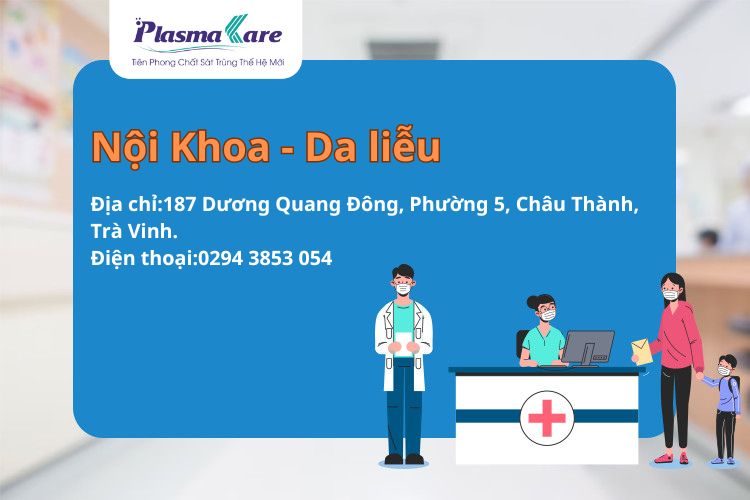 PlasmaKare
Tiên Phong Chất Sát Trùng Thế Hệ Mới

Nội Khoa - Da liễu

Địa chỉ:187 Dương Quang Đông, Phường 5, Châu Thành, Trà Vinh.
Điện thoại:0294 3853 054